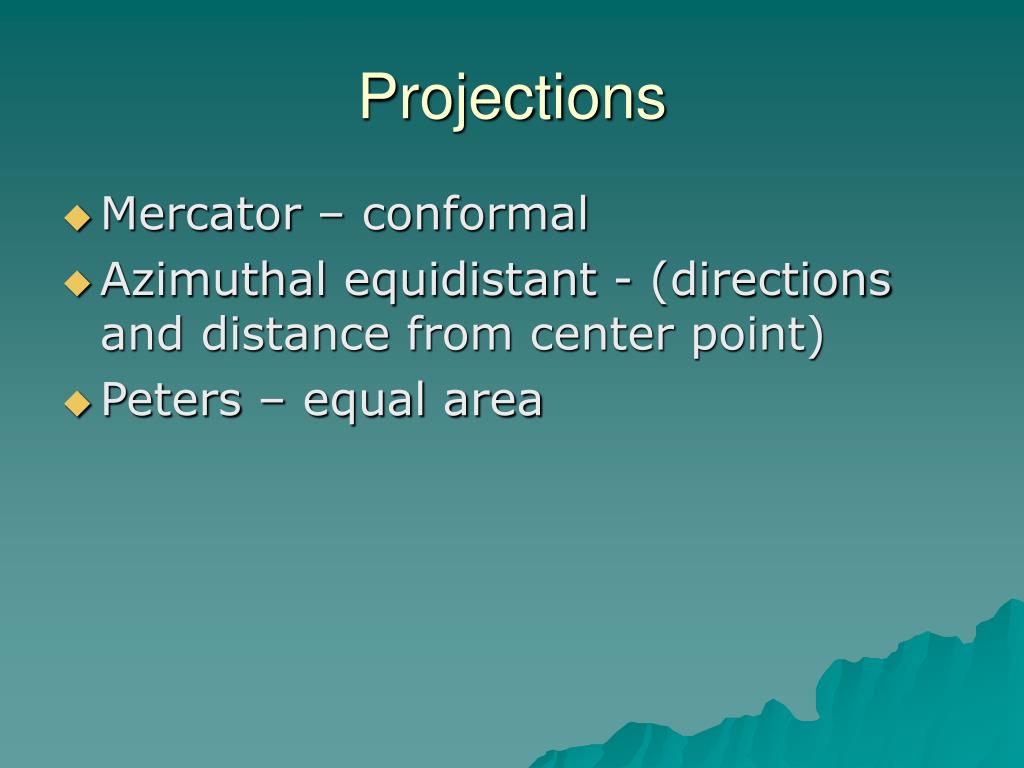 Projections

◆ Mercator – conformal
◆ Azimuthal equidistant - (directions and distance from center point)
◆ Peters – equal area